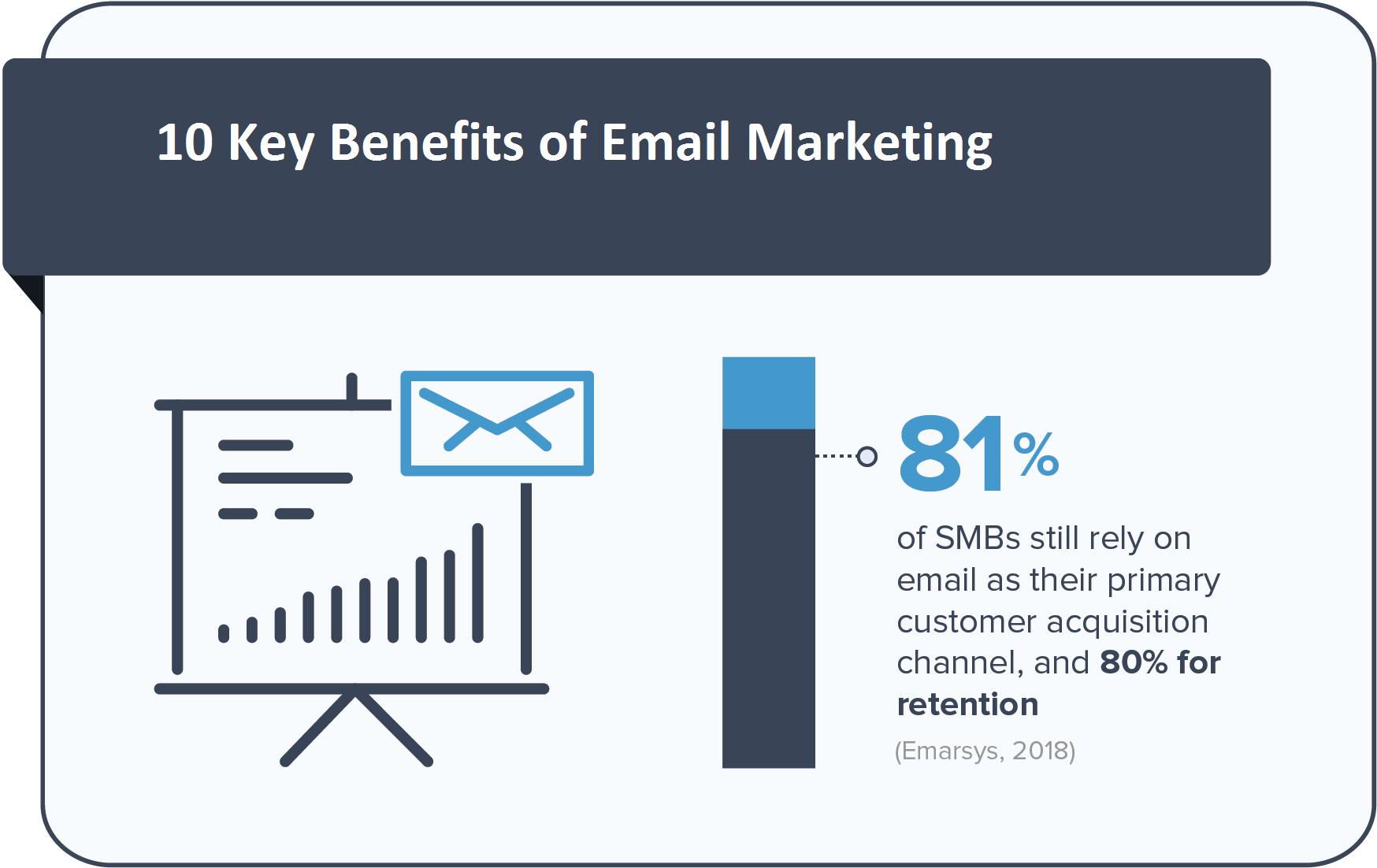 10 Key Benefits of Email Marketing

81%

of SMBs still rely on email as their primary customer acquisition channel, and 80% for retention

(Emarsys, 2018)